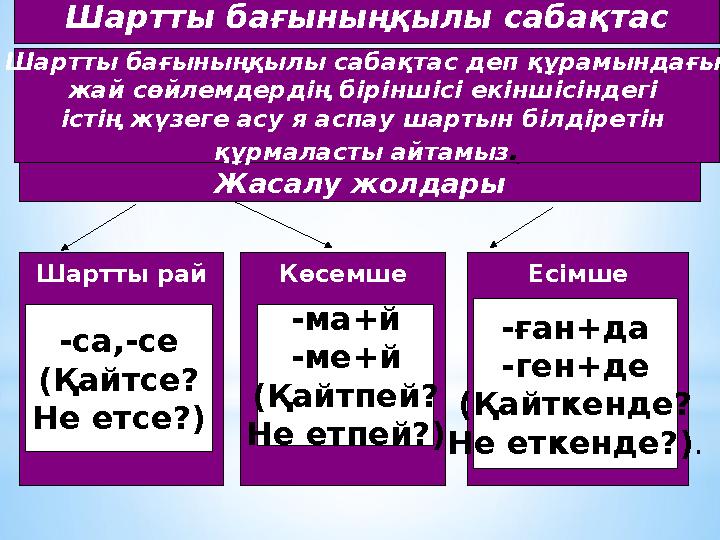 Шартты бағыныңқылы сабақтас

Шартты бағыныңқылы сабақтас деп құрамындағы жай сөйлемдердің біріншісі екіншісіндегі істің жүзеге асу я аспау шартын білдіретін құрмаласты айтамыз.

Жасалу жолдары

Шартты рай

-са,-се
(Қайтсе?
Не етсе?)

Көсемше

-ма+й
-ме+й
(Қайтпей?
Не етпей?)

Есімше

-ған+да
-ген+де
(Қайткенде?
Не еткенде?).